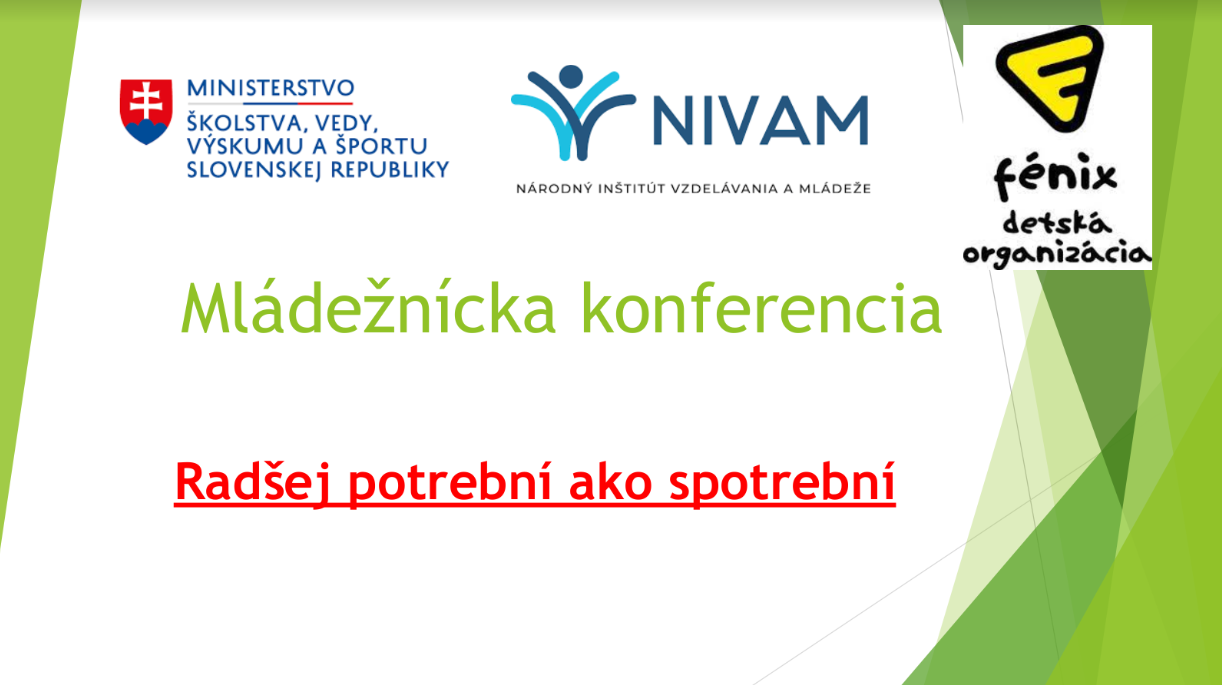 MINISTERSTVO
ŠKOLSTVA, VEDY, VÝSKUMU A ŠPORTU SLOVENSKEJ REPUBLIKY

NIVAM
NÁRODNÝ INŠTITÚT VZDELÁVANIA A MLÁDEŽE

fénix
detská organizácia

Mládežnícka konferencia

Radšej potrební ako spotrební